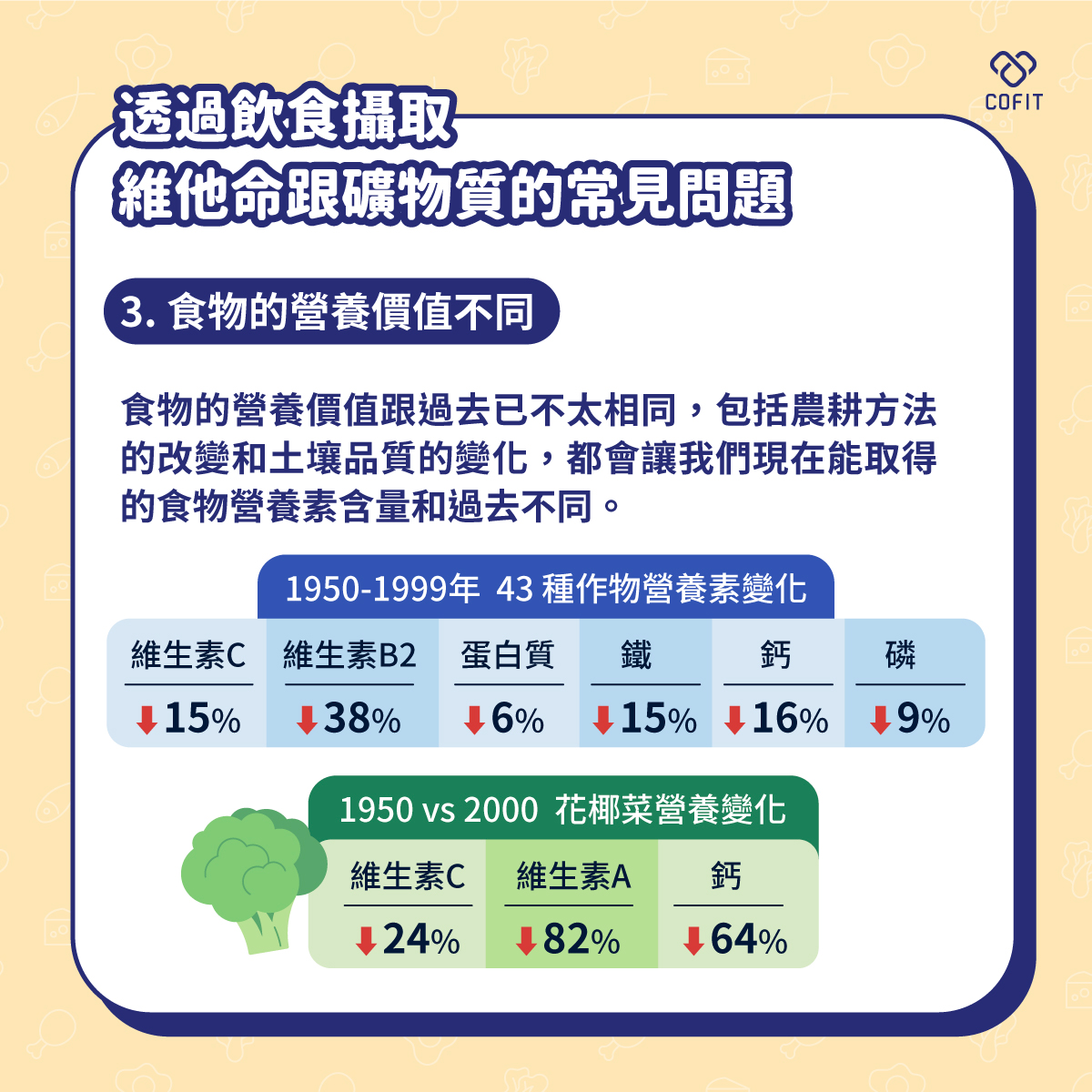 COFIT

透過飲食攝取
維他命跟礦物質的常見問題

3. 食物的營養價值不同

食物的營養價值跟過去已不太相同，包括農耕方法的改變和土壤品質的變化，都會讓我們現在能取得的食物營養素含量和過去不同。

1950-1999年 43 種作物營養素變化

| 維生素C | 維生素B2 | 蛋白質 | 鐵 | 鈣 | 磷 |
|---|---|---|---|---|---|
| ↓15% | ↓38% | ↓6% | ↓15% | ↓16% | ↓9% |

1950 vs 2000 花椰菜營養變化

| 維生素C | 維生素A | 鈣 |
|---|---|---|
| ↓24% | ↓82% | ↓64% |